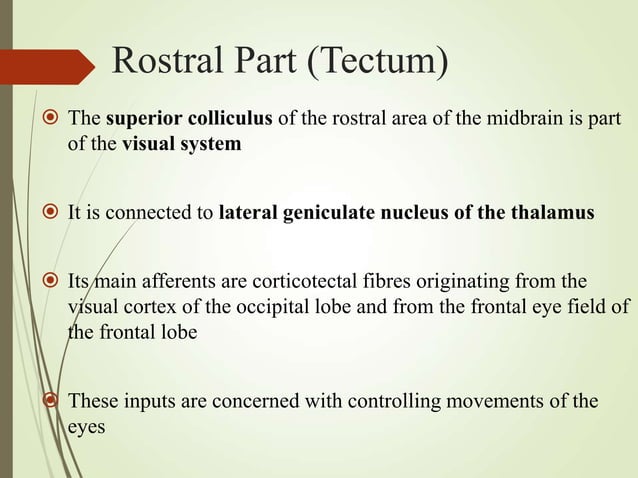 Rostral Part (Tectum)

The superior colliculus of the rostral area of the midbrain is part of the visual system

It is connected to lateral geniculate nucleus of the thalamus

Its main afferents are corticotectal fibres originating from the visual cortex of the occipital lobe and from the frontal eye field of the frontal lobe

These inputs are concerned with controlling movements of the eyes